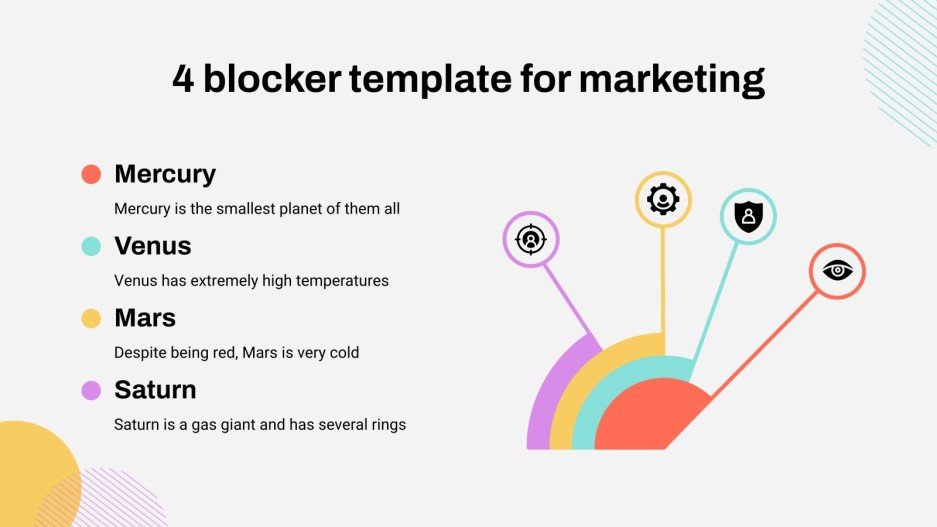 4 blocker template for marketing

Mercury

Mercury is the smallest planet of them all

Venus

Venus has extremely high temperatures

Mars

Despite being red, Mars is very cold

Saturn

Saturn is a gas giant and has several rings